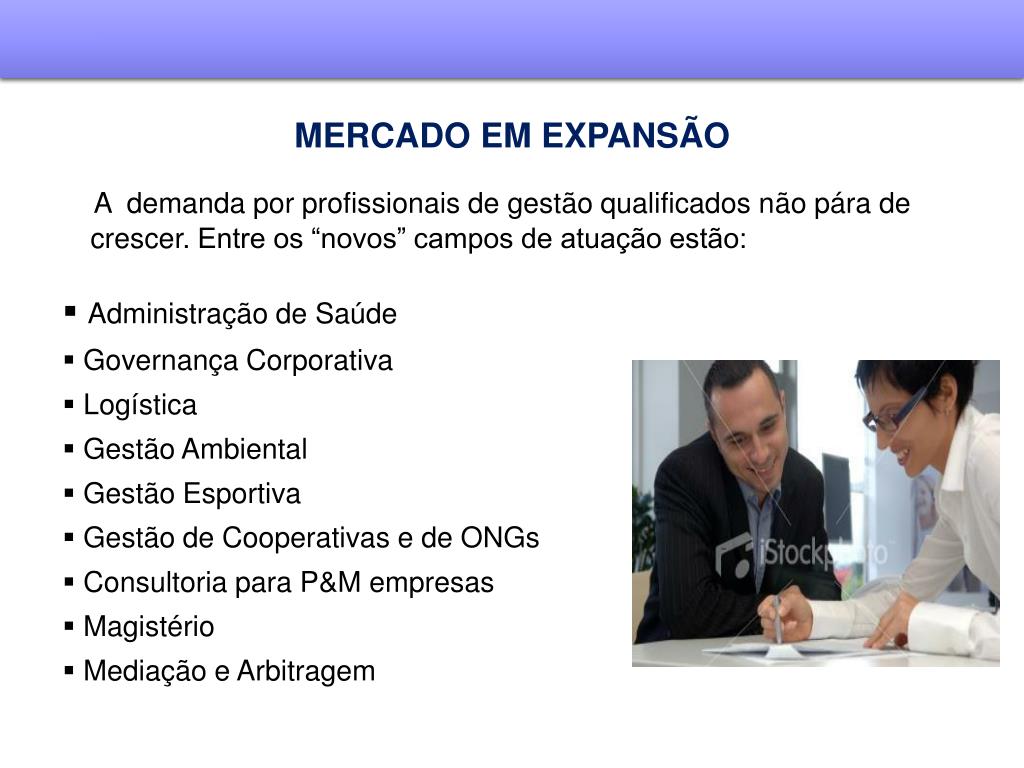 MERCADO EM EXPANSÃO

A demanda por profissionais de gestão qualificados não pára de crescer. Entre os “novos” campos de atuação estão:

▪ Administração de Saúde
▪ Governança Corporativa
▪ Logística
▪ Gestão Ambiental
▪ Gestão Esportiva
▪ Gestão de Cooperativas e de ONGs
▪ Consultoria para P&M empresas
▪ Magistério
▪ Mediação e Arbitragem

iStockphoto